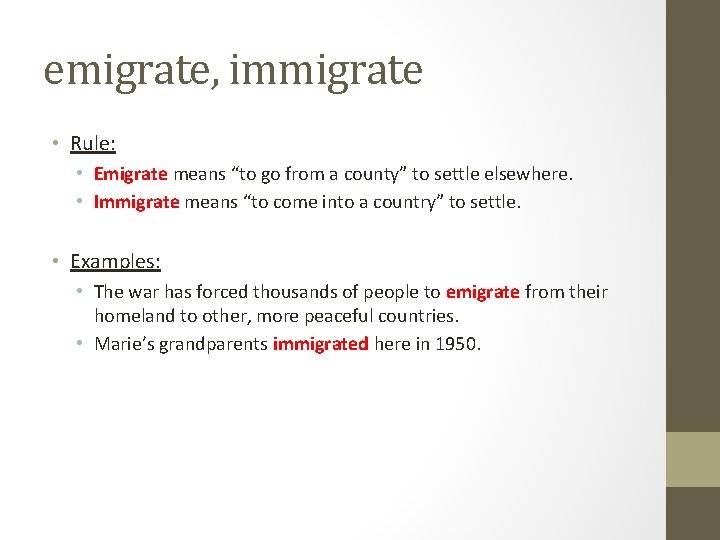 emigrate, immigrate

• Rule:
• Emigrate means "to go from a county" to settle elsewhere.
• Immigrate means "to come into a country" to settle.

• Examples:
• The war has forced thousands of people to emigrate from their homeland to other, more peaceful countries.
• Marie's grandparents immigrated here in 1950.